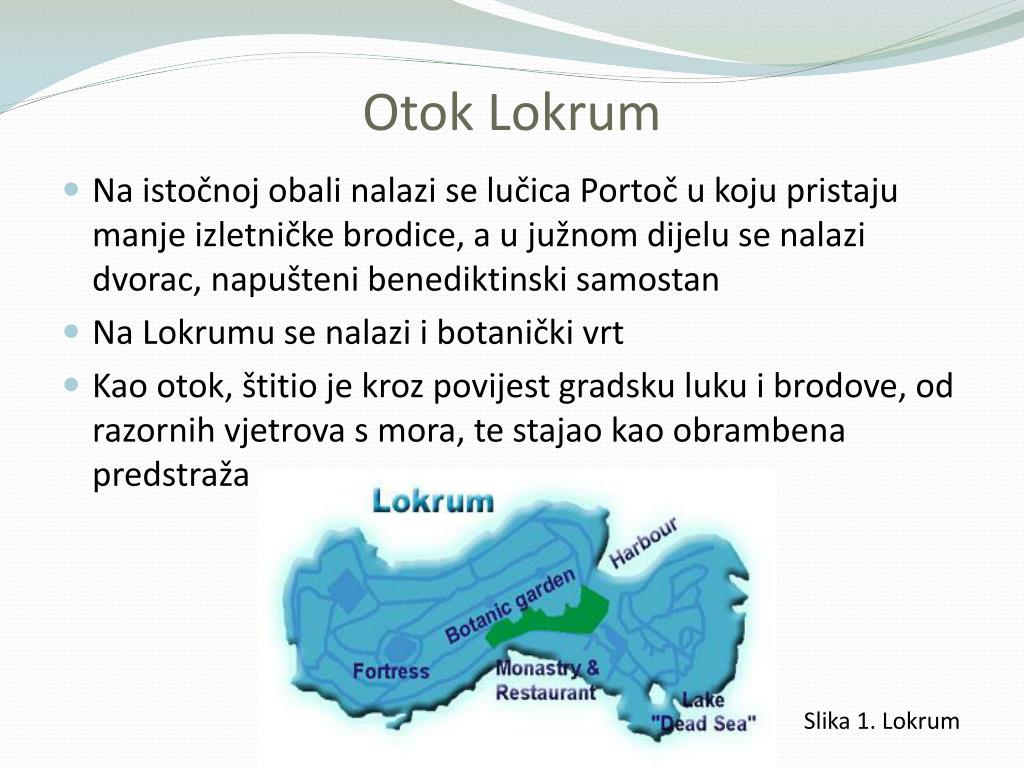 Otok Lokrum

• Na istočnoj obali nalazi se lučica Portoč u koju pristaju manje izletničke brodice, a u južnom dijelu se nalazi dvorac, napušteni benediktinski samostan
• Na Lokrumu se nalazi i botanički vrt
• Kao otok, štitio je kroz povijest gradsku luku i brodove, od razornih vjetrova s mora, te stajao kao obrambena predstraža

Lokrum
Harbour
Botanic garden
Fortress
Monastry & Restaurant
Lake "Dead Sea"

Slika 1. Lokrum